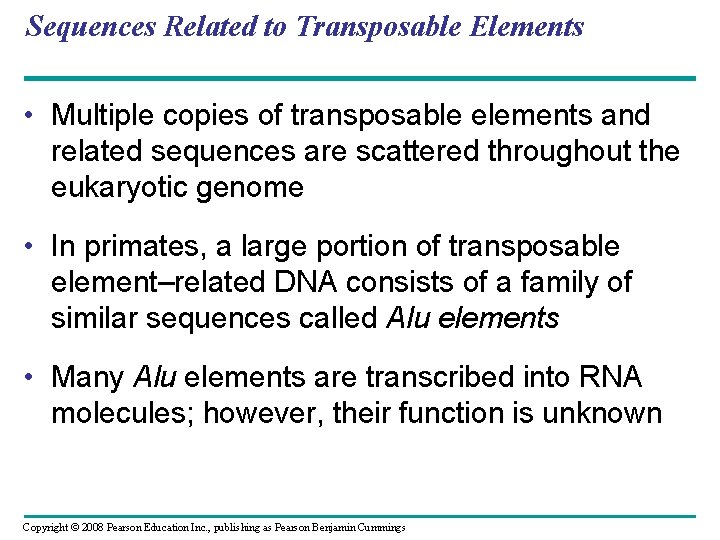 Sequences Related to Transposable Elements

• Multiple copies of transposable elements and related sequences are scattered throughout the eukaryotic genome

• In primates, a large portion of transposable element–related DNA consists of a family of similar sequences called Alu elements

• Many Alu elements are transcribed into RNA molecules; however, their function is unknown

Copyright © 2008 Pearson Education Inc., publishing as Pearson Benjamin Cummings